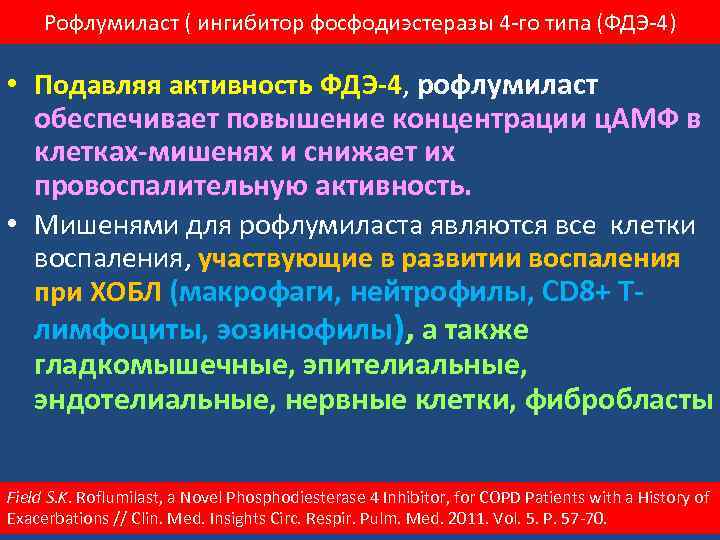 Рофлумиласт ( ингибитор фосфодиэстеразы 4-го типа (ФДЭ-4)

• Подавляя активность ФДЭ-4, рофлумиласт обеспечивает повышение концентрации цАМФ в клетках-мишенях и снижает их провоспалительную активность.

• Мишенями для рофлумиласта являются все клетки воспаления, участвующие в развитии воспаления при ХОБЛ (макрофаги, нейтрофилы, CD8+ Т-лимфоциты, эозинофилы), а также гладкомышечные, эпителиальные, эндотелиальные, нервные клетки, фибробласты

Field S.K. Roflumilast, a Novel Phosphodiesterase 4 Inhibitor, for COPD Patients with a History of Exacerbations // Clin. Med. Insights Circ. Respir. Pulm. Med. 2011. Vol. 5. P. 57-70.